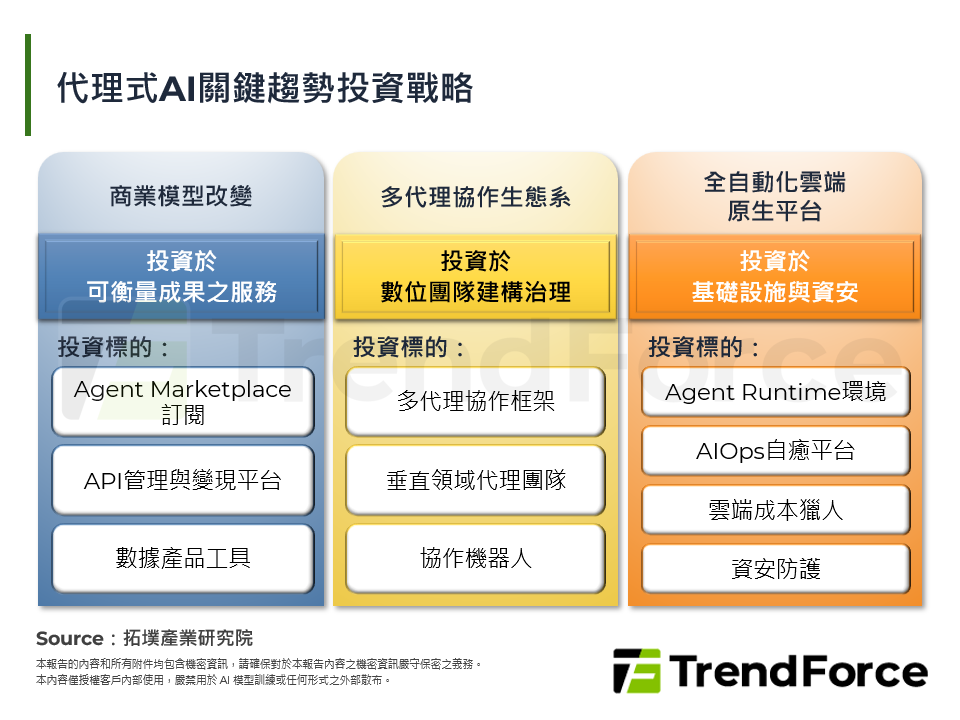 代理式AI關鍵趨勢投資戰略

商業模型改變

投資於
可衡量成果之服務

投資標的：

Agent Marketplace 訂閱

API管理與變現平台

數據產品工具

多代理協作生態系

投資於
數位團隊建構治理

投資標的：

多代理協作框架

垂直領域代理團隊

協作機器人

全自動化雲端
原生平台

投資於
基礎設施與資安

投資標的：

Agent Runtime環境

AIOps自癒平台

雲端成本獵人

資安防護

TrendForce

Source：拓墣產業研究院

本報告的內容和所有附件均包含機密資訊，請確保對於本報告內容之機密資訊嚴守保密之義務。
本內容僅授權客戶內部使用，嚴禁用於 AI 模型訓練或任何形式之外部散布。

TrendForce